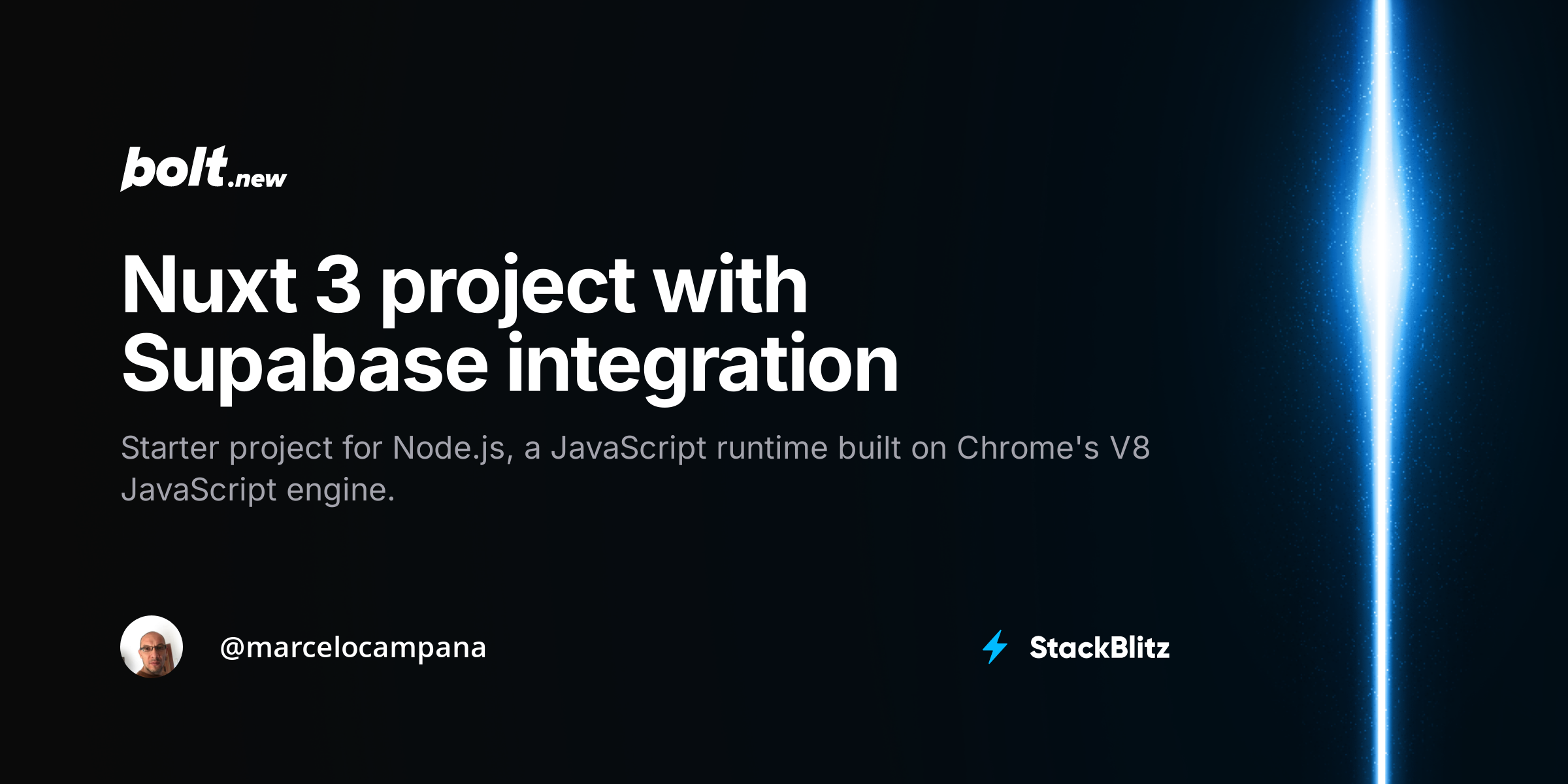 bolt.new

Nuxt 3 project with Supabase integration

Starter project for Node.js, a JavaScript runtime built on Chrome's V8 JavaScript engine.

@marcelocampana

StackBlitz